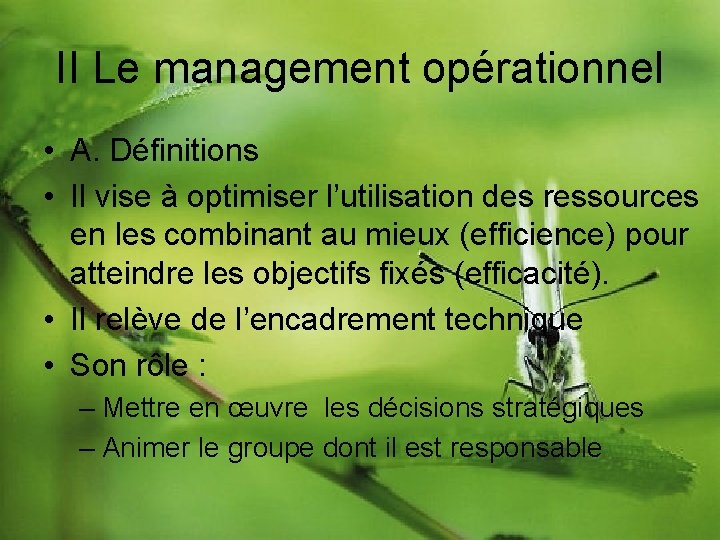 II Le management opérationnel

• A. Définitions
• Il vise à optimiser l’utilisation des ressources en les combinant au mieux (efficience) pour atteindre les objectifs fixés (efficacité).
• Il relève de l’encadrement technique
• Son rôle :
– Mettre en œuvre les décisions stratégiques
– Animer le groupe dont il est responsable